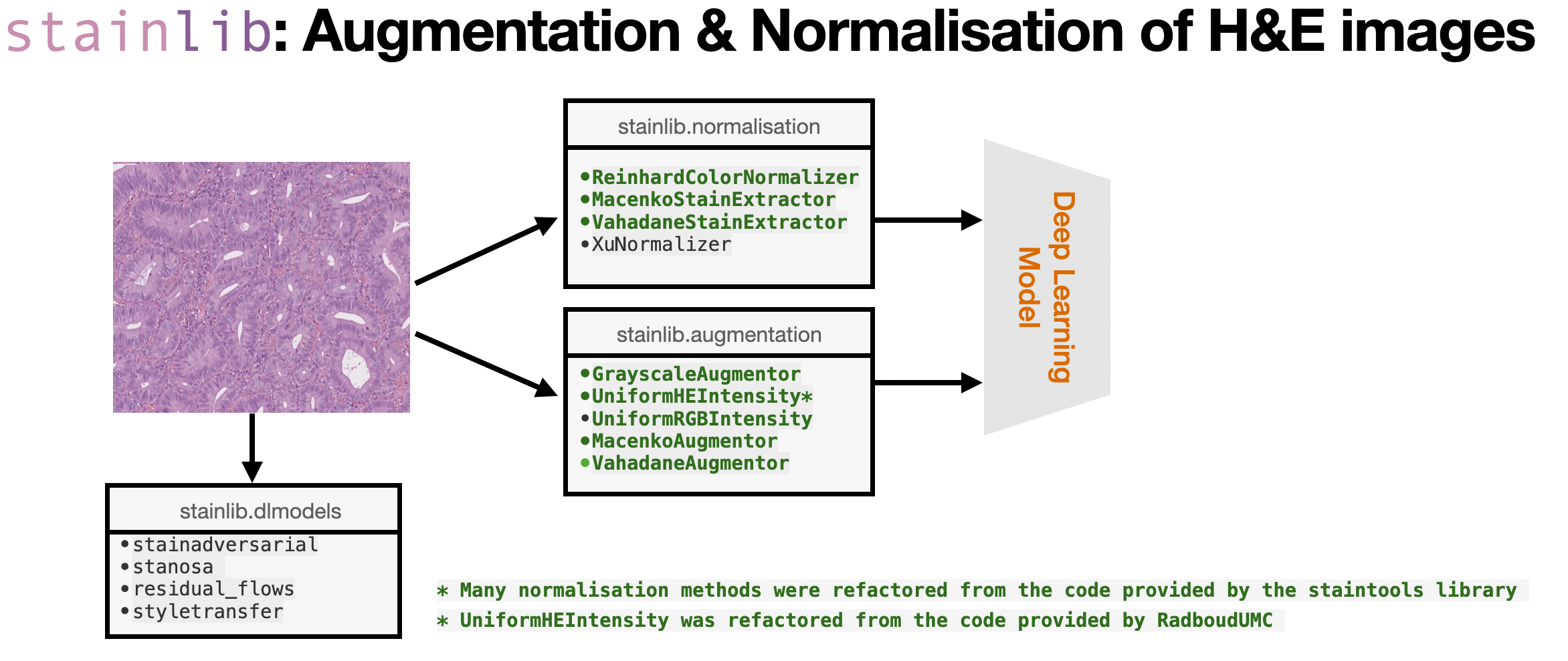 stainlib: Augmentation & Normalisation of H&E images

stainlib.normalisation

•ReinhardColorNormalizer
•MacenkoStainExtractor
•VahadaneStainExtractor
•XuNormalizer

stainlib.augmentation

•GrayscaleAugmentor
•UniformHEIntensity*
•UniformRGBIntensity
•MacenkoAugmentor
•VahadaneAugmentor

Deep Learning Model

stainlib.dlmodels

•stainadversarial
•stanosa
•residual_flows
•styletransfer

* Many normalisation methods were refactored from the code provided by the staintools library
* UniformHEIntensity was refactored from the code provided by RadboudUMC